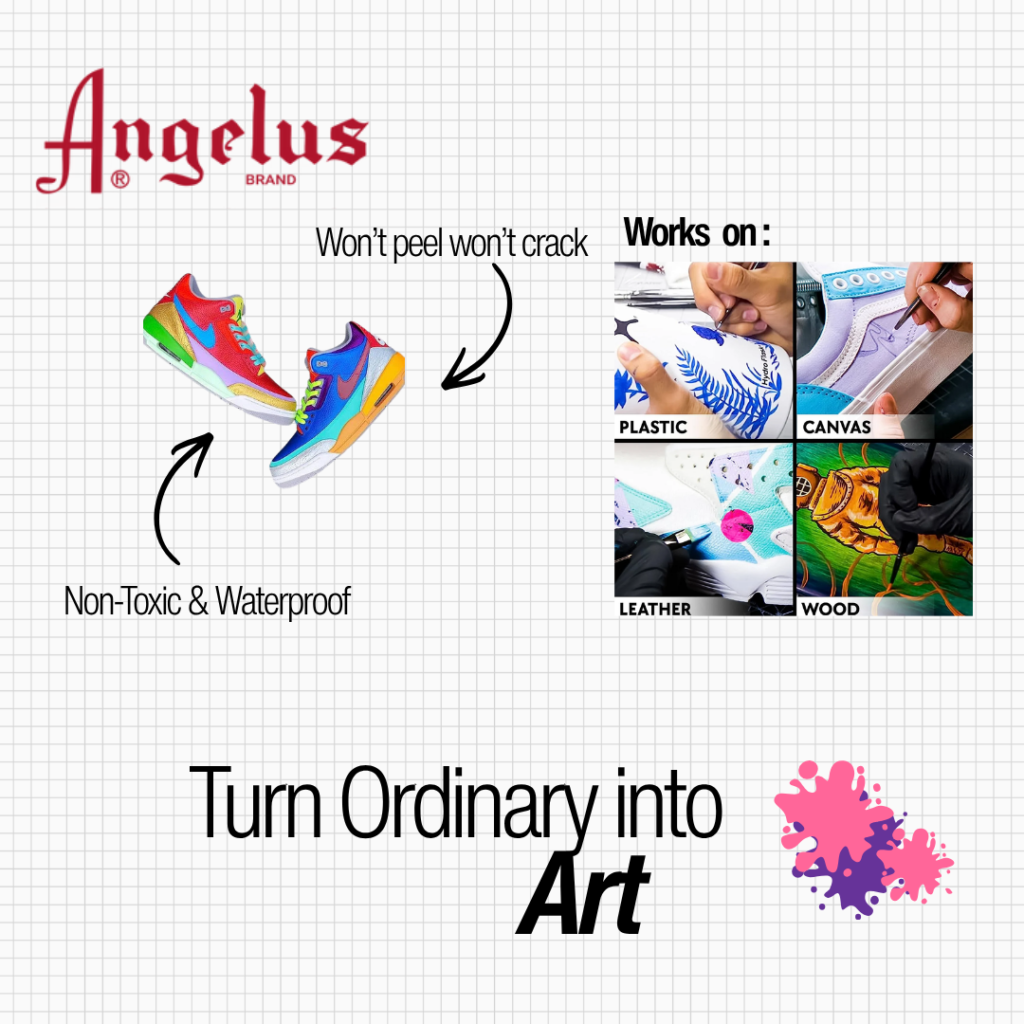 Angelus®
BRAND

Won't peel won't crack

Works on:

Hydro Flask

PLASTIC

CANVAS

LEATHER

WOOD

Non-Toxic & Waterproof

Turn Ordinary into
Art